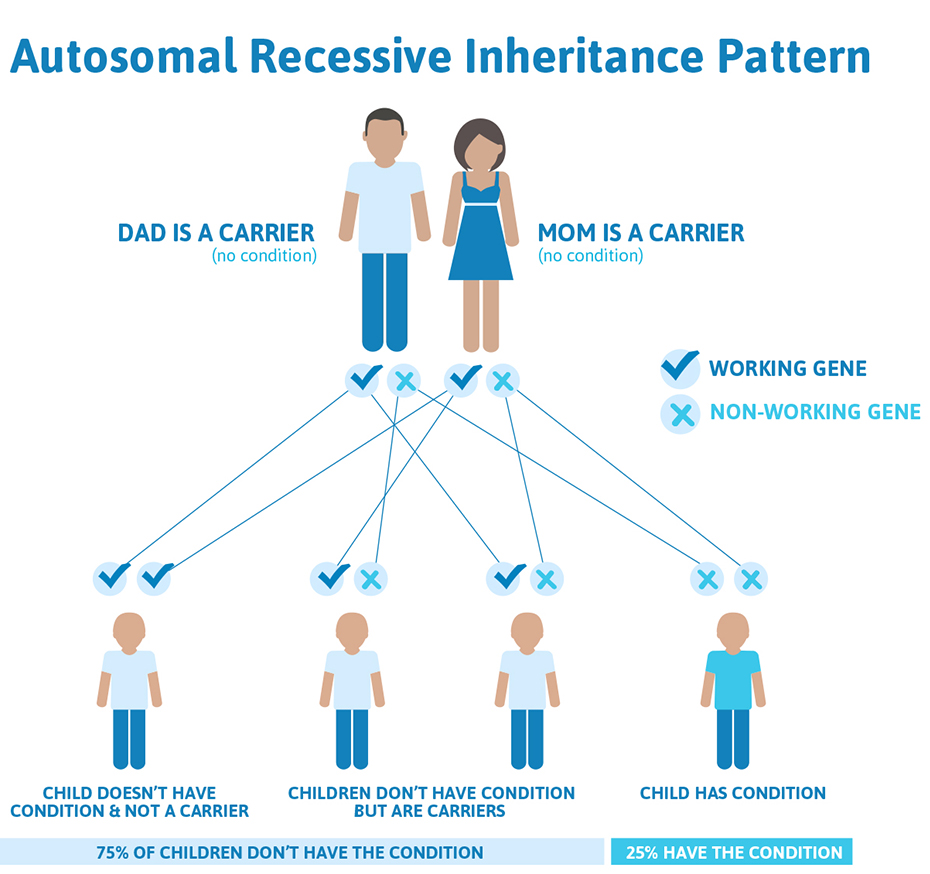 Autosomal Recessive Inheritance Pattern

DAD IS A CARRIER
(no condition)

MOM IS A CARRIER
(no condition)

WORKING GENE

NON-WORKING GENE

CHILD DOESN'T HAVE CONDITION & NOT A CARRIER

CHILDREN DON'T HAVE CONDITION BUT ARE CARRIERS

CHILD HAS CONDITION

75% OF CHILDREN DON'T HAVE THE CONDITION

25% HAVE THE CONDITION